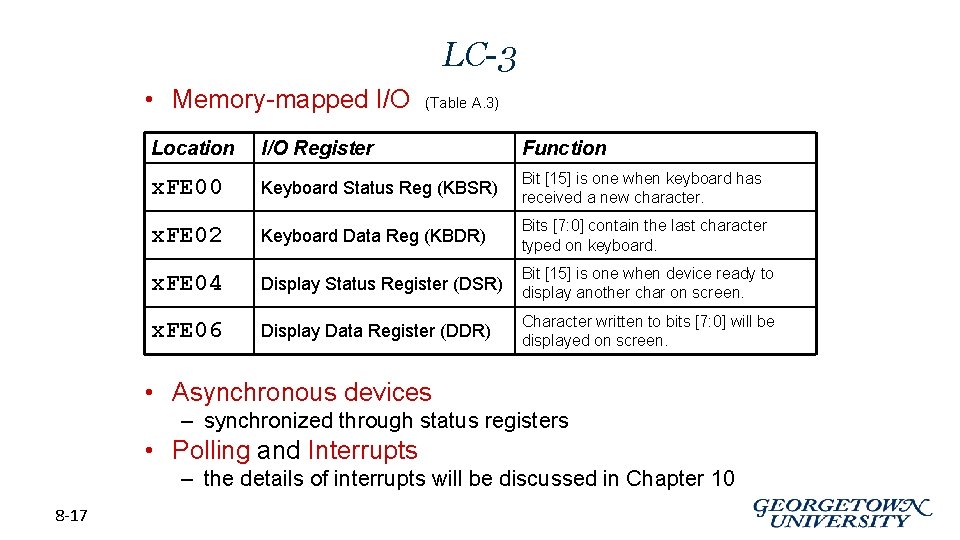 LC-3

• Memory-mapped I/O (Table A.3)

| Location | I/O Register | Function |
|---|---|---|
| xFE00 | Keyboard Status Reg (KBSR) | Bit [15] is one when keyboard has received a new character. |
| xFE02 | Keyboard Data Reg (KBDR) | Bits [7:0] contain the last character typed on keyboard. |
| xFE04 | Display Status Register (DSR) | Bit [15] is one when device ready to display another char on screen. |
| xFE06 | Display Data Register (DDR) | Character written to bits [7:0] will be displayed on screen. |

• Asynchronous devices
– synchronized through status registers

• Polling and Interrupts
– the details of interrupts will be discussed in Chapter 10

8-17

GEORGETOWN UNIVERSITY